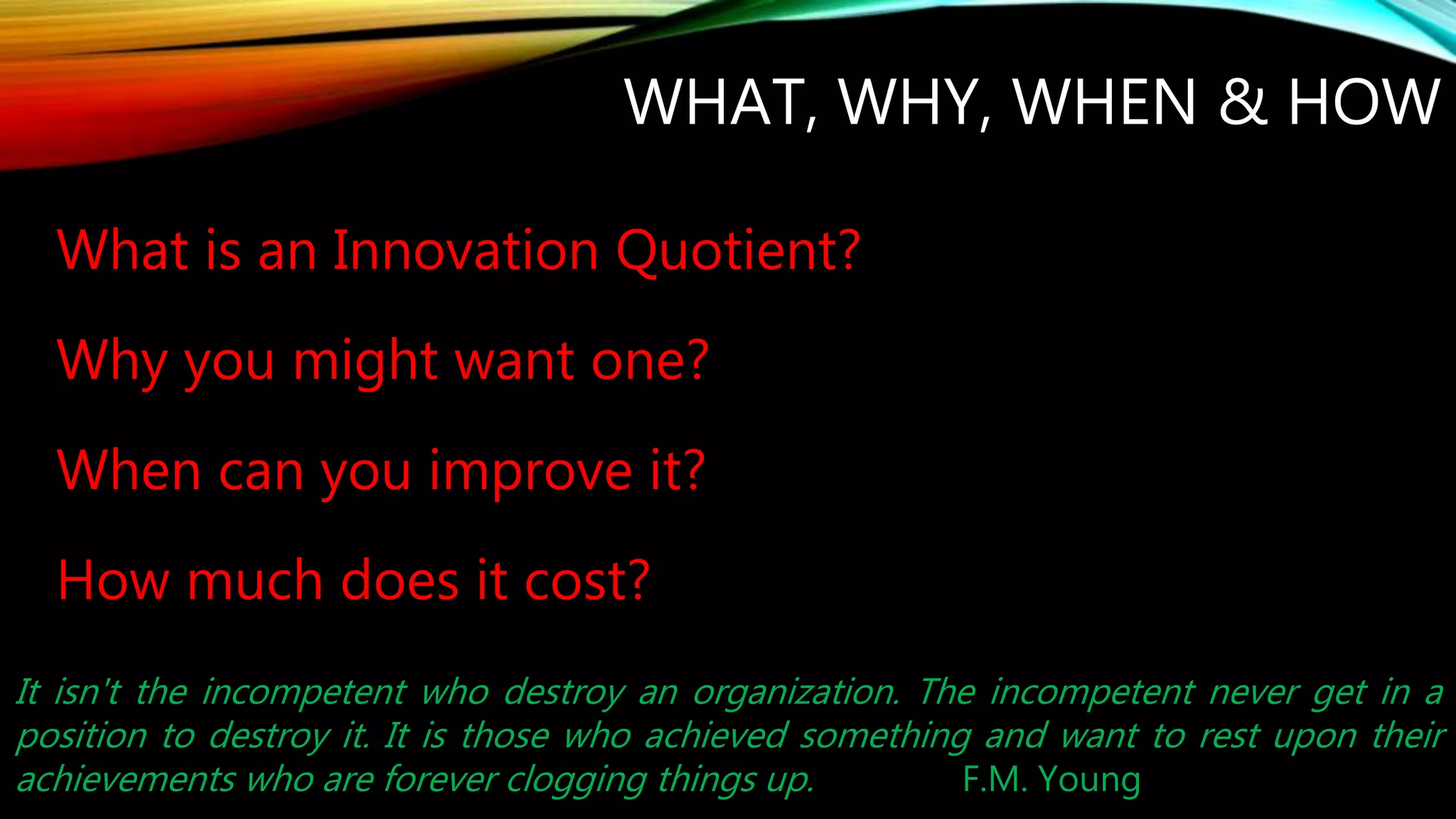 WHAT, WHY, WHEN & HOW

What is an Innovation Quotient?

Why you might want one?

When can you improve it?

How much does it cost?

It isn't the incompetent who destroy an organization. The incompetent never get in a position to destroy it. It is those who achieved something and want to rest upon their achievements who are forever clogging things up. F.M. Young